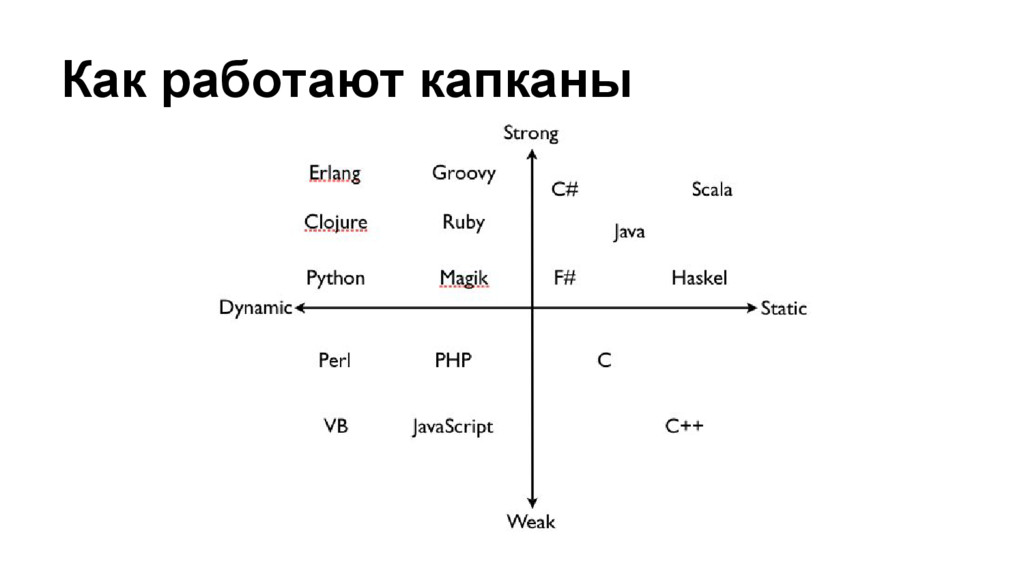 Как работают капканы

Strong

Erlang

Groovy

C#

Scala

Clojure

Ruby

Java

Python

Magik

F#

Haskel

Dynamic

Static

Perl

PHP

C

VB

JavaScript

C++

Weak